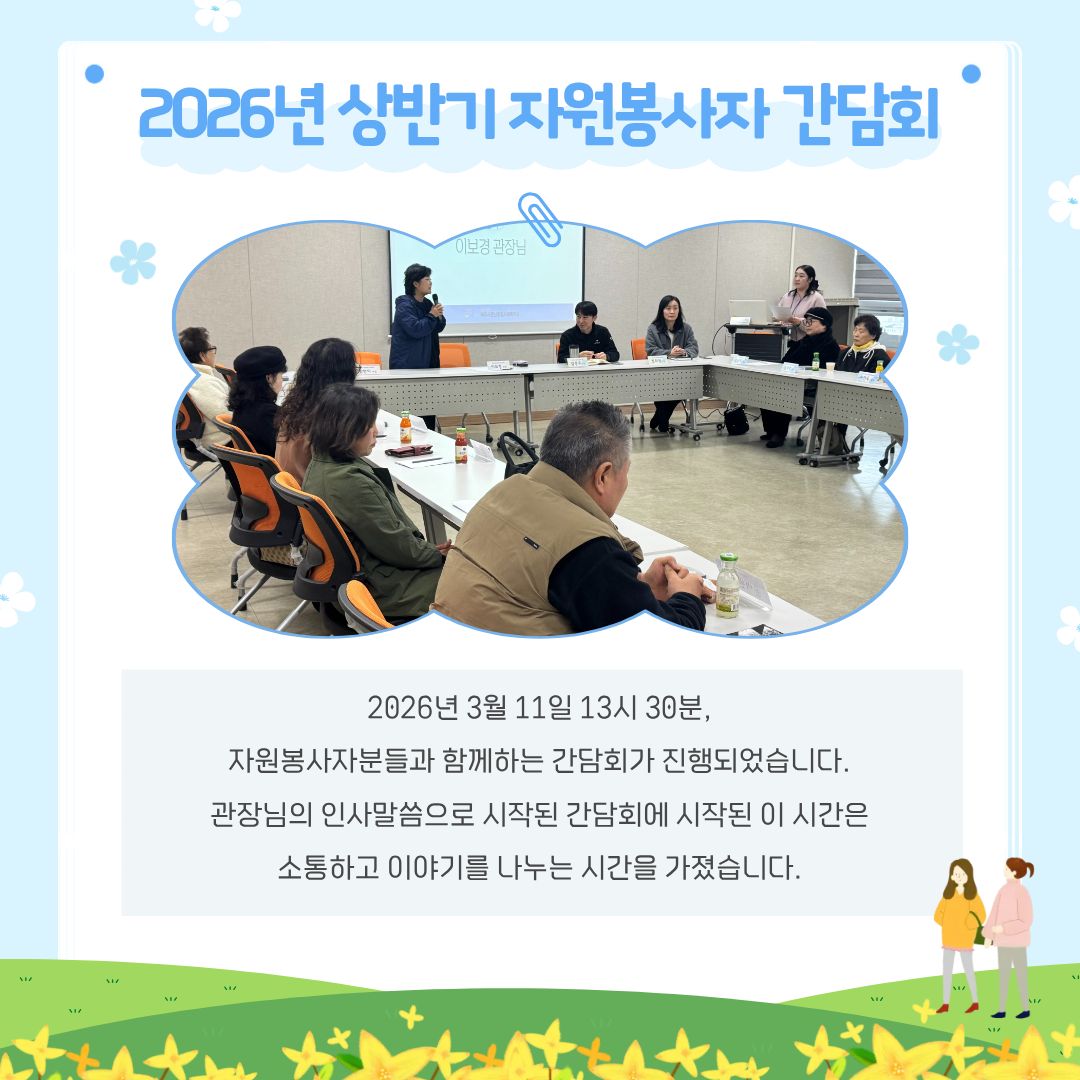 2026년 상반기 자원봉사자 간담회

이보경 관장님

2026년 3월 11일 13시 30분,
자원봉사자분들과 함께하는 간담회가 진행되었습니다.
관장님의 인사말씀으로 시작된 간담회에 시작된 이 시간은
소통하고 이야기를 나누는 시간을 가졌습니다.